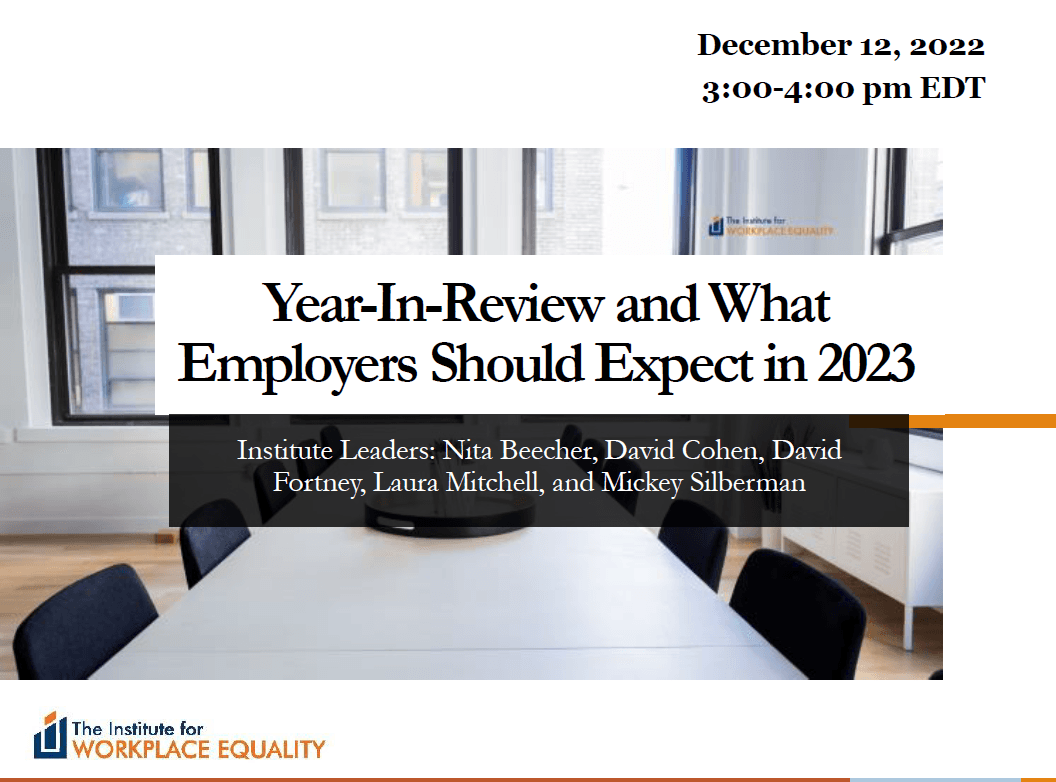 December 12, 2022
3:00-4:00 pm EDT

The Institute for
WORKPLACE EQUALITY

Year-In-Review and What Employers Should Expect in 2023

Institute Leaders: Nita Beecher, David Cohen, David Fortney, Laura Mitchell, and Mickey Silberman

The Institute for
WORKPLACE EQUALITY